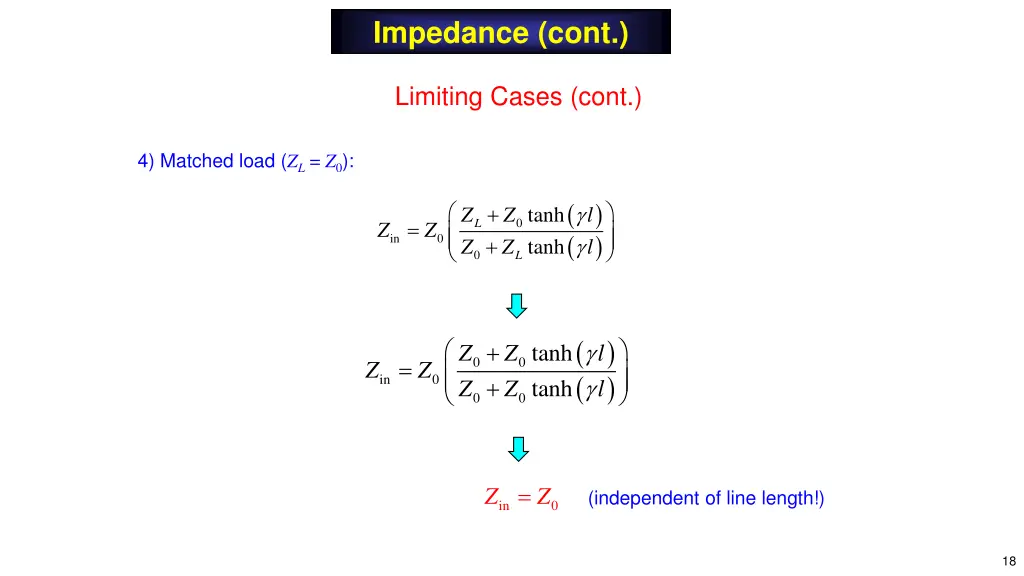 Impedance (cont.)

Limiting Cases (cont.)

4) Matched load ($Z_L = Z_0$):

$Z_{\text{in}} = Z_0 \left( \frac{Z_L + Z_0 \tanh(\gamma l)}{Z_0 + Z_L \tanh(\gamma l)} \right)$

$Z_{\text{in}} = Z_0 \left( \frac{Z_0 + Z_0 \tanh(\gamma l)}{Z_0 + Z_0 \tanh(\gamma l)} \right)$

$Z_{\text{in}} = Z_0$ (independent of line length!)

18